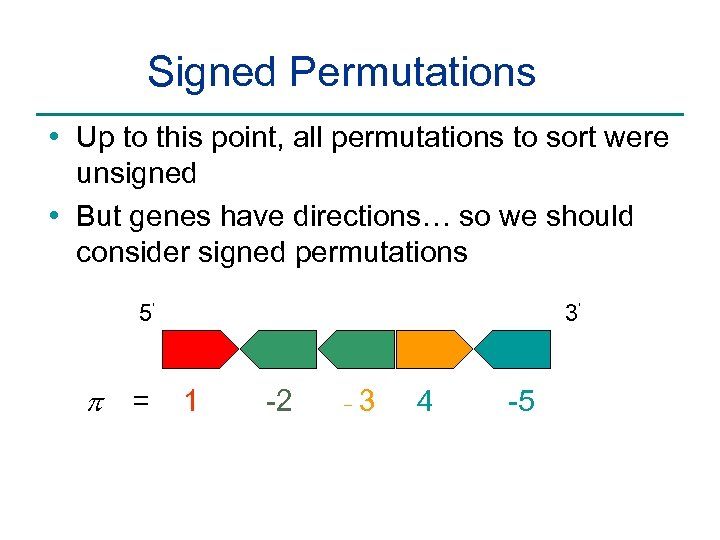 Signed Permutations

• Up to this point, all permutations to sort were unsigned

• But genes have directions… so we should consider signed permutations

5'

3'

$\pi$ = 1 -2 - 3 4 -5